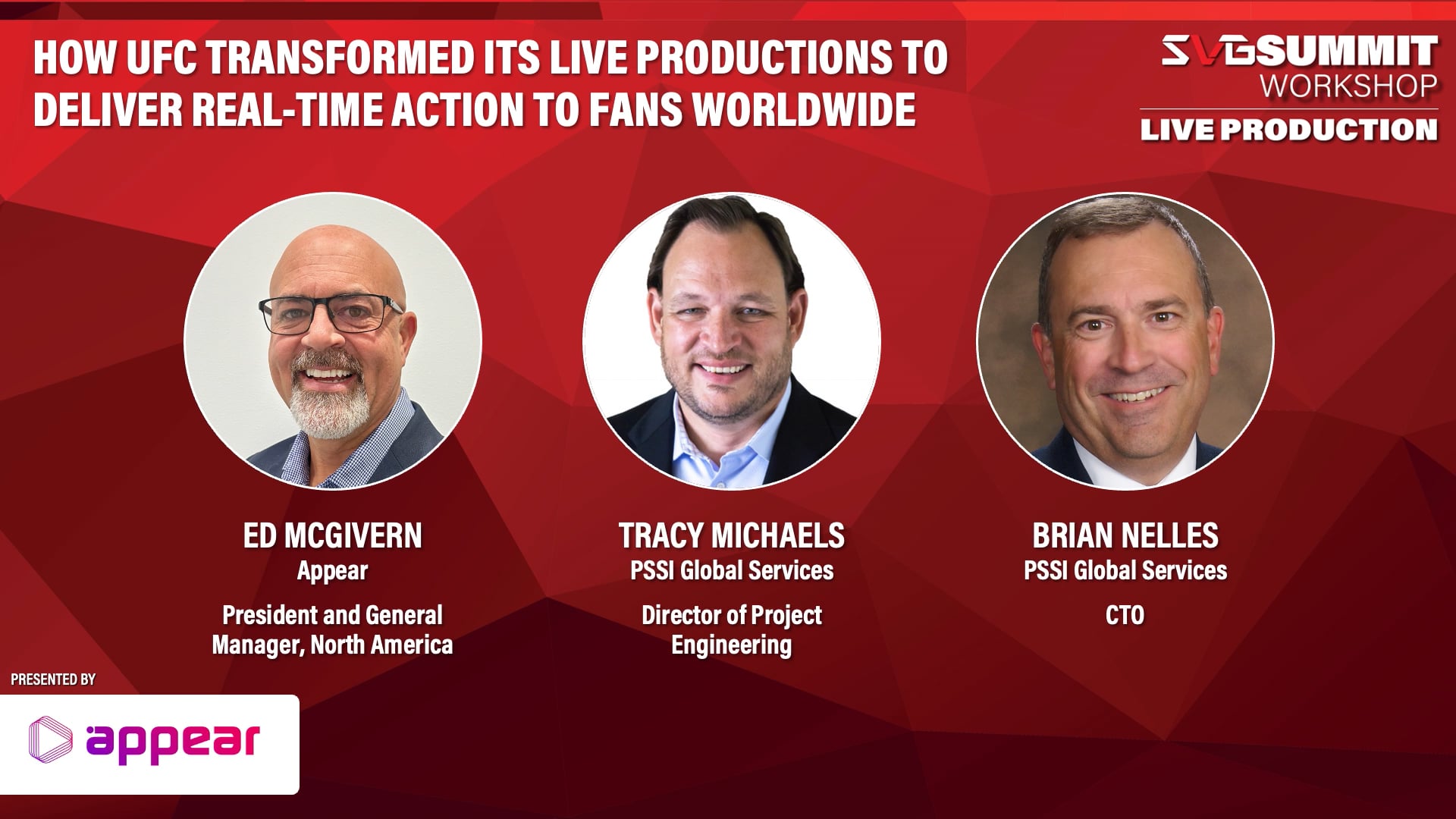 HOW UFC TRANSFORMED ITS LIVE PRODUCTIONS TO DELIVER REAL-TIME ACTION TO FANS WORLDWIDE

SVGSUMMIT WORKSHOP
LIVE PRODUCTION

ED MCGIVERN
Appear
President and General Manager, North America

TRACY MICHAELS
PSSI Global Services
Director of Project Engineering

BRIAN NELLES
PSSI Global Services
CTO

PRESENTED BY
appear